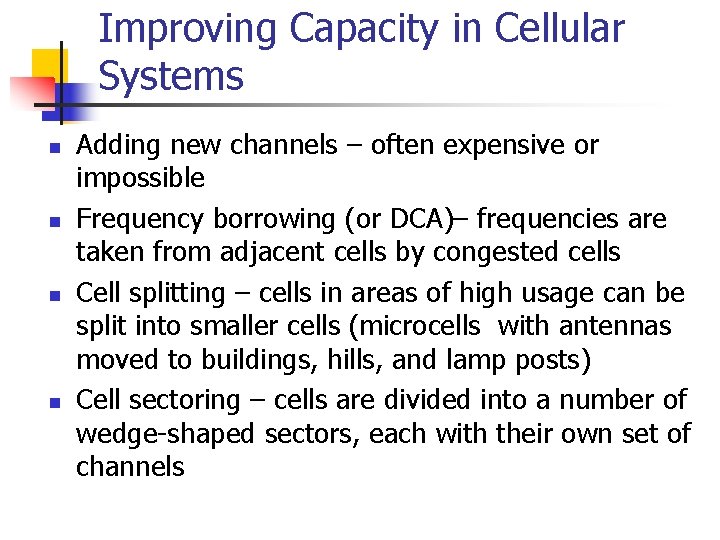 Improving Capacity in Cellular Systems

- Adding new channels – often expensive or impossible
- Frequency borrowing (or DCA)– frequencies are taken from adjacent cells by congested cells
- Cell splitting – cells in areas of high usage can be split into smaller cells (microcells  with antennas moved to buildings, hills, and lamp posts)
- Cell sectoring – cells are divided into a number of wedge-shaped sectors, each with their own set of channels